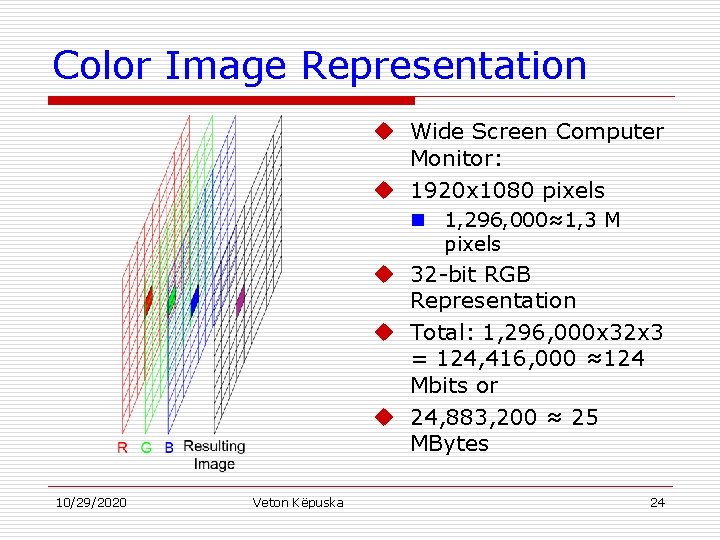 Color Image Representation

R G B Resulting Image

Wide Screen Computer Monitor:

1920x1080 pixels

1,296,000≈1,3 M pixels

32-bit RGB Representation

Total: 1,296,000x32x3 = 124,416,000 ≈124 Mbits or

24,883,200 ≈ 25 MBytes

10/29/2020 Veton Këpuska 24